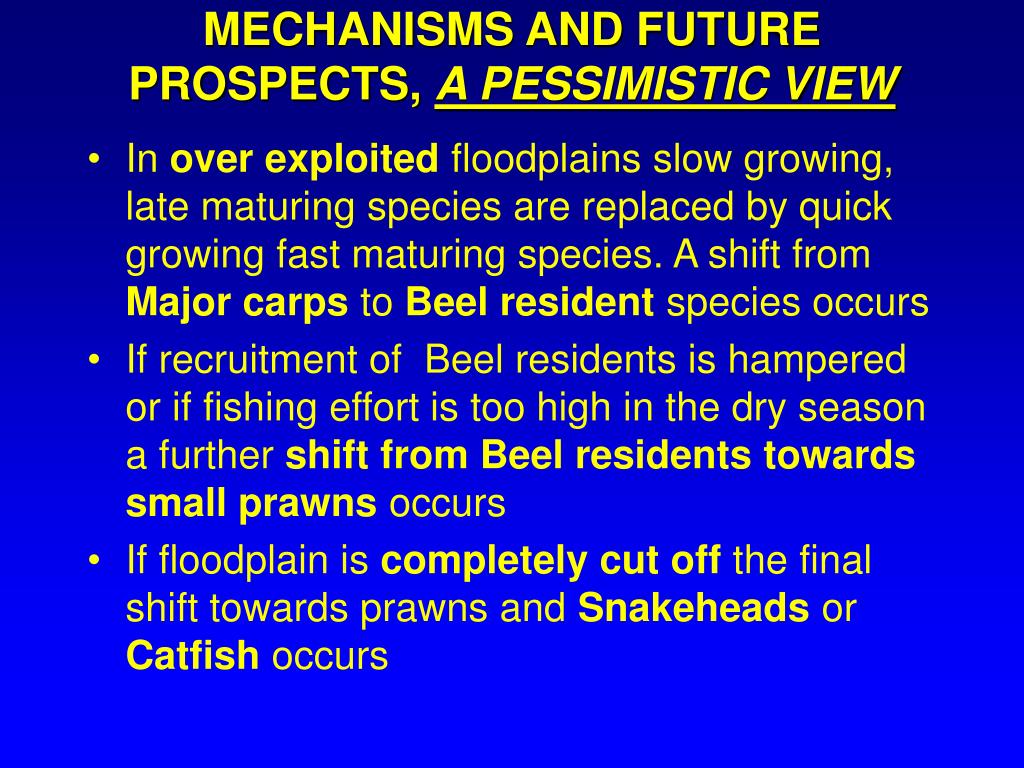 MECHANISMS AND FUTURE PROSPECTS, A PESSIMISTIC VIEW

• In over exploited floodplains slow growing, late maturing species are replaced by quick growing fast maturing species. A shift from Major carps to Beel resident species occurs

• If recruitment of Beel residents is hampered or if fishing effort is too high in the dry season a further shift from Beel residents towards small prawns occurs

• If floodplain is completely cut off the final shift towards prawns and Snakeheads or Catfish occurs